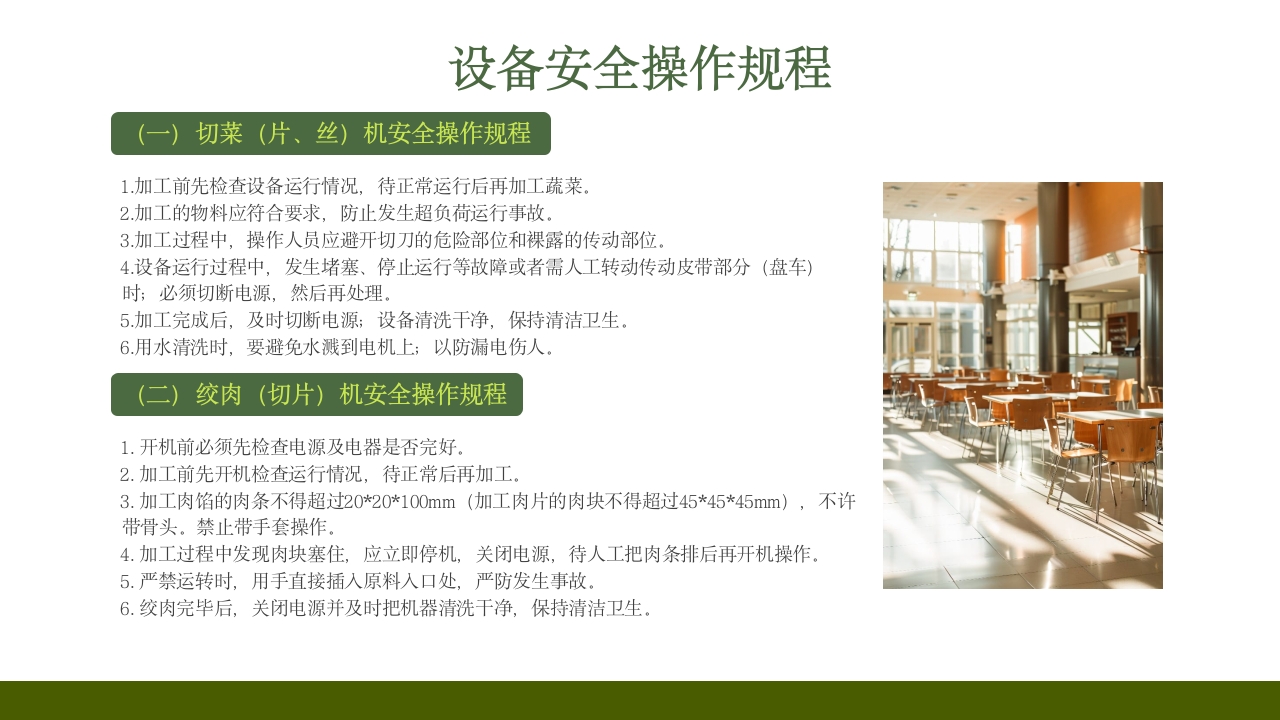 设备安全操作规程

（一）切菜（片、丝）机安全操作规程

1.加工前先检查设备运行情况，待正常运行后再加工蔬菜。
2.加工的物料应符合要求，防止发生超负荷运行事故。
3.加工过程中，操作人员应避开切刀的危险部位和裸露的传动部位。
4.设备运行过程中，发生堵塞、停止运行等故障或者需人工转动传动皮带部分（盘车）时；必须切断电源，然后再处理。
5.加工完成后，及时切断电源；设备清洗干净，保持清洁卫生。
6.用水清洗时，要避免水溅到电机上；以防漏电伤人。

（二）绞肉（切片）机安全操作规程

1.开机前必须先检查电源及电器是否完好。
2.加工前先开机检查运行情况，待正常后再加工。
3.加工肉馅的肉条不得超过20*20*100mm（加工肉片的肉块不得超过45*45*45mm），不许带骨头。禁止带手套操作。
4.加工过程中发现肉块塞住，应立即停机，关闭电源，待人工把肉条排后再开机操作。
5.严禁运转时，用手直接插入原料入口处，严防发生事故。
6.绞肉完毕后，关闭电源并及时把机器清洗干净，保持清洁卫生。